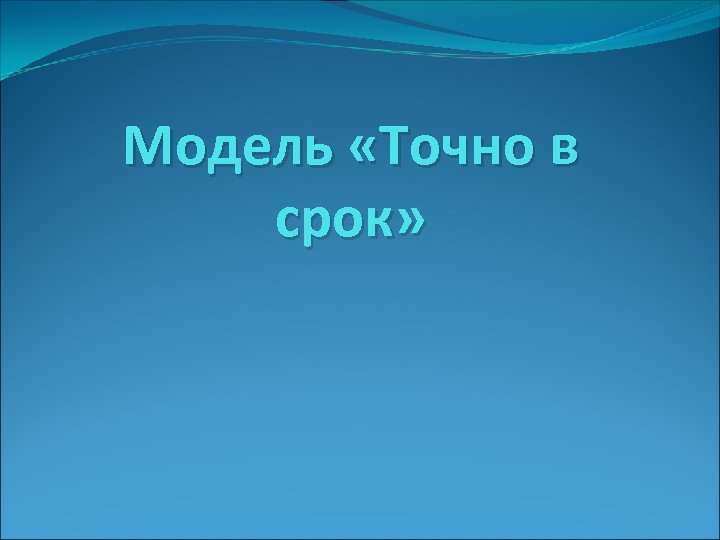 Модель «Точно в срок»